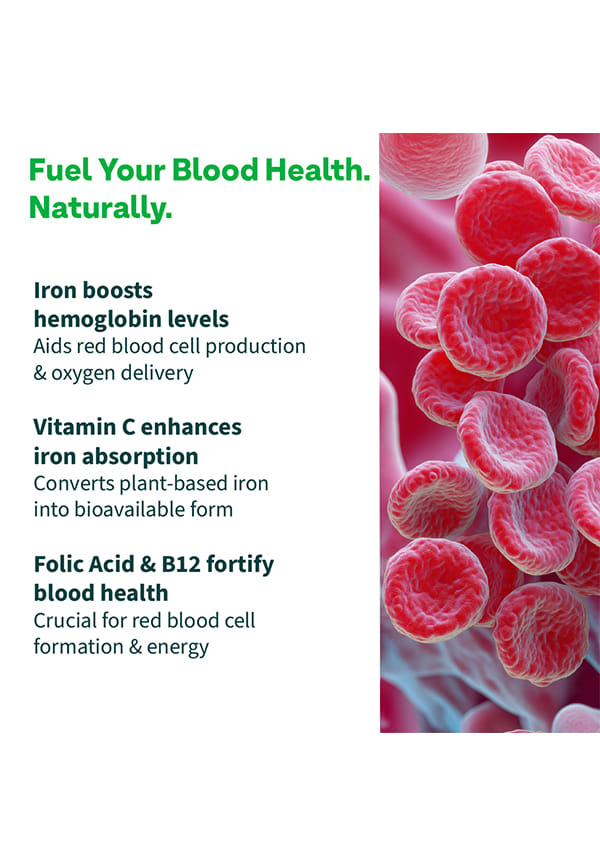 Fuel Your Blood Health. Naturally.

Iron boosts hemoglobin levels
Aids red blood cell production & oxygen delivery

Vitamin C enhances iron absorption
Converts plant-based iron into bioavailable form

Folic Acid & B12 fortify blood health
Crucial for red blood cell formation & energy